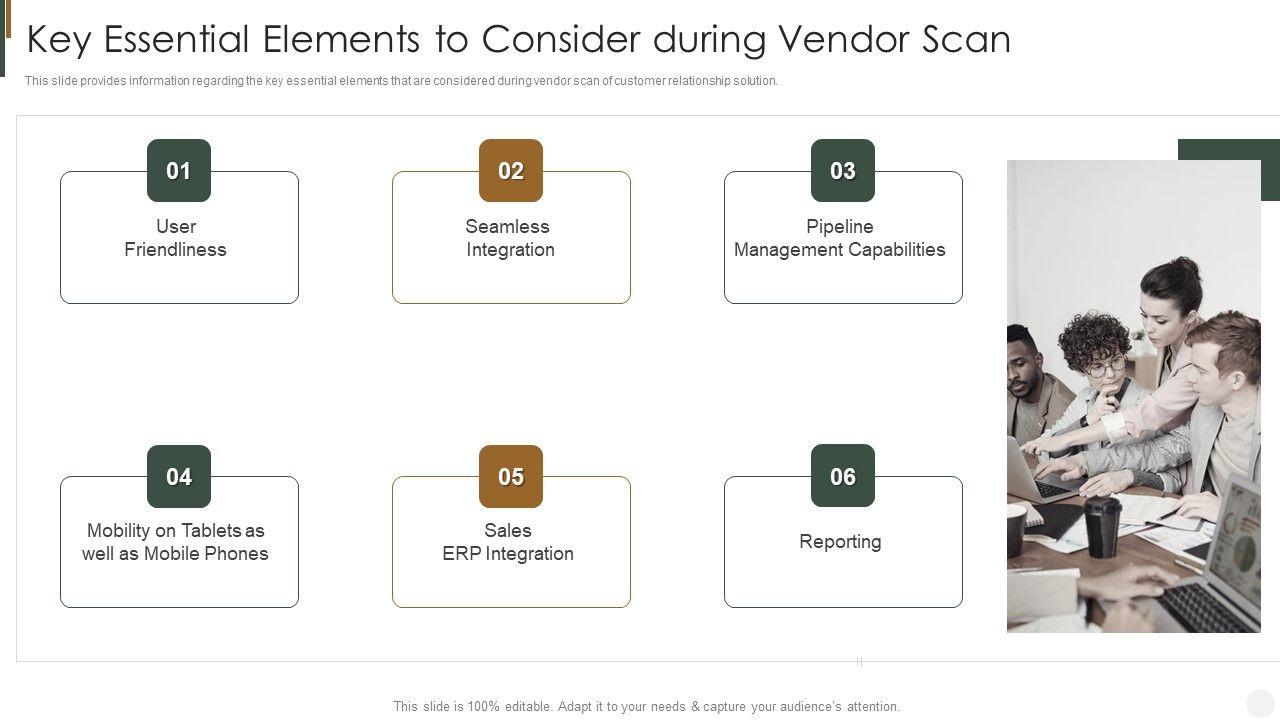 Key Essential Elements to Consider during Vendor Scan

This slide provides information regarding the key essential elements that are considered during vendor scan of customer relationship solution.

01
User Friendliness

02
Seamless Integration

03
Pipeline Management Capabilities

04
Mobility on Tablets as well as Mobile Phones

05
Sales ERP Integration

06
Reporting

This slide is 100% editable. Adapt it to your needs & capture your audience's attention.